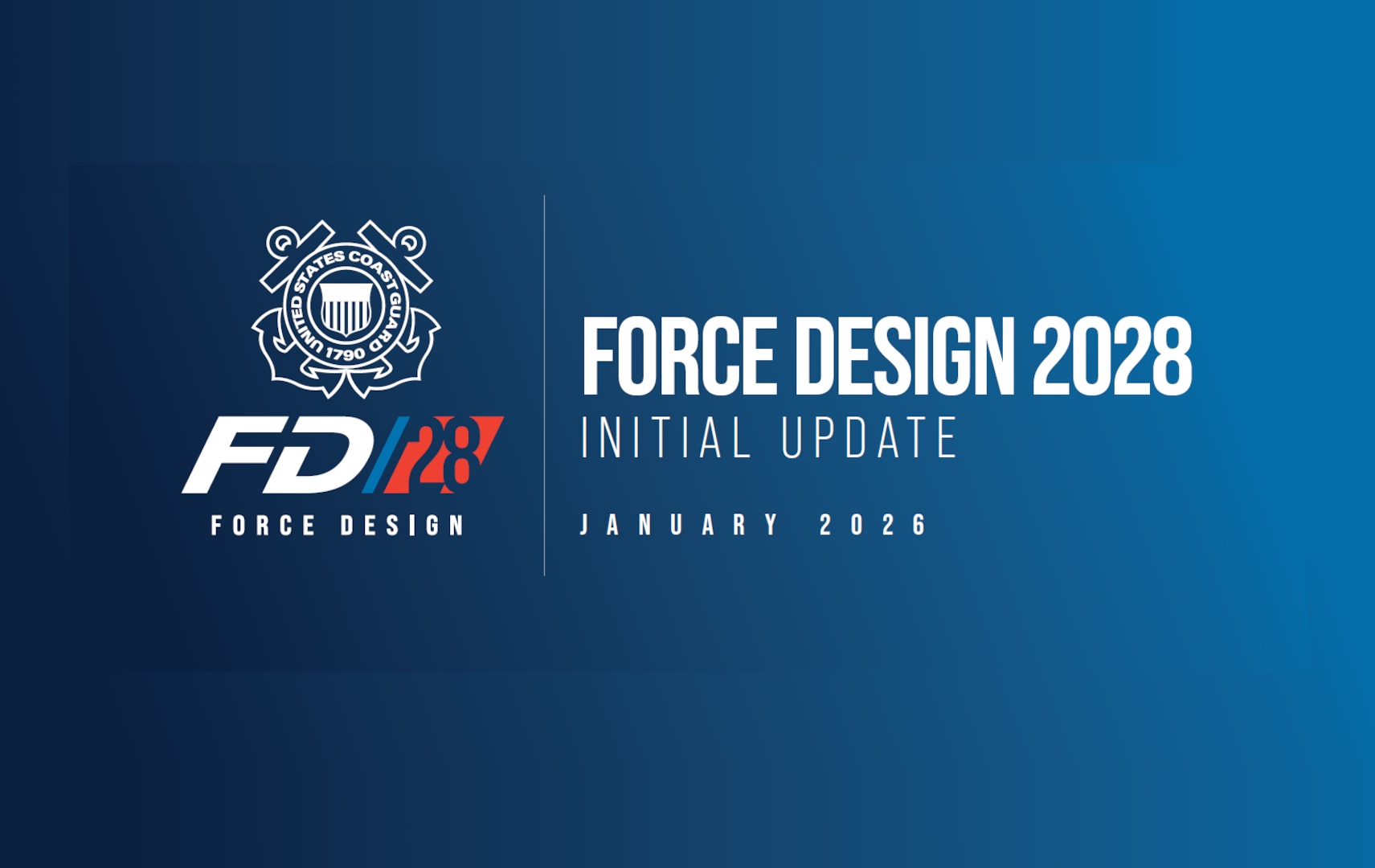 UNITED STATES COAST GUARD
1790

FD 28
FORCE DESIGN

FORCE DESIGN 2028
INITIAL UPDATE

JANUARY 2026